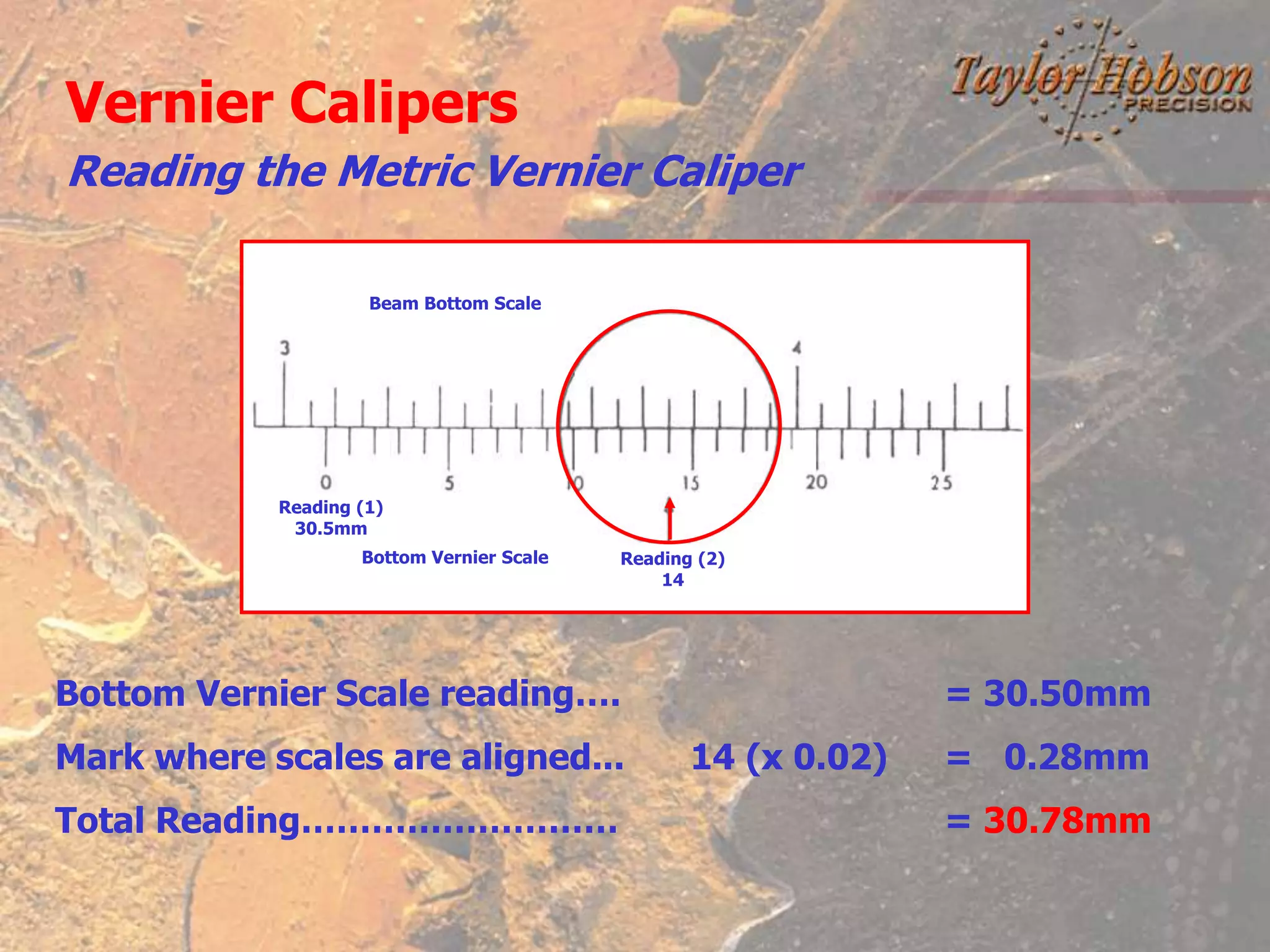 Taylor Hobson PRECISION

Vernier Calipers

Reading the Metric Vernier Caliper

Beam Bottom Scale

3

4

0

5

10

15

20

25

Reading (1)
30.5mm

Bottom Vernier Scale

Reading (2)
14

Bottom Vernier Scale reading.... = 30.50mm

Mark where scales are aligned... 14 (x 0.02) = 0.28mm

Total Reading.......................... = 30.78mm